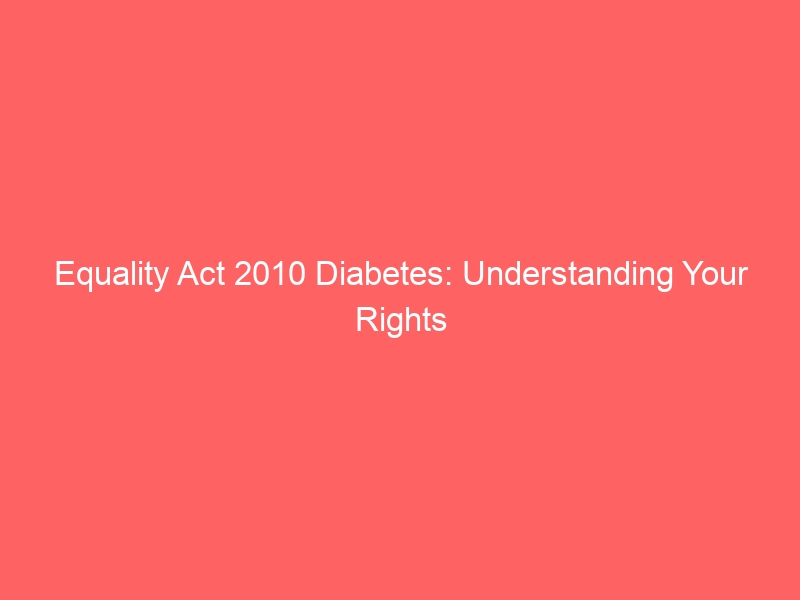 Equality Act 2010 Diabetes: Understanding Your Rights